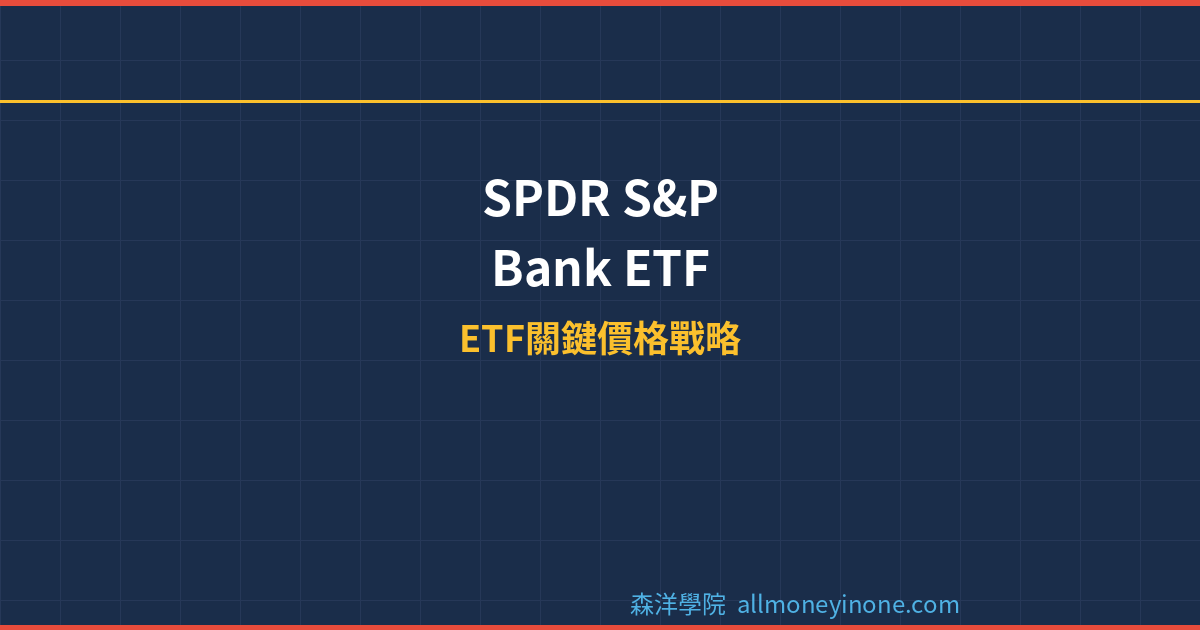 SPDR S&P
Bank ETF

ETF關鍵價格戰略

森洋學院 allmoneyinone.com